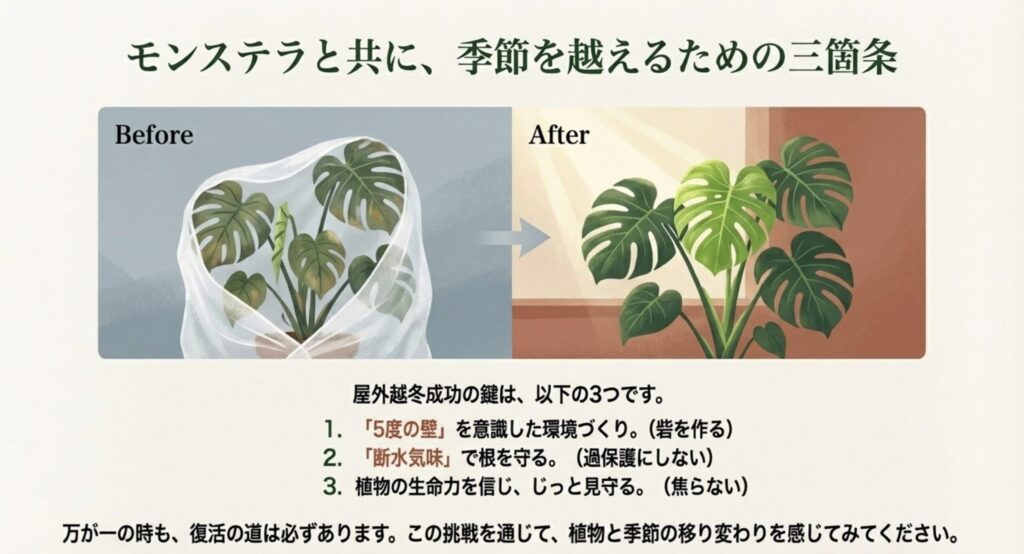 モンステラと共に、季節を越えるための三箇条

Before

After

屋外越冬成功の鍵は、以下の3つです。

1. 「5度の壁」を意識した環境づくり。(砦を作る)
2. 「断水気味」で根を守る。(過保護にしない)
3. 植物の生命力を信じ、じっと見守る。(焦らない)

万が一の時も、復活の道は必ずあります。この挑戦を通じて、植物と季節の移り変わりを感じてみてください。